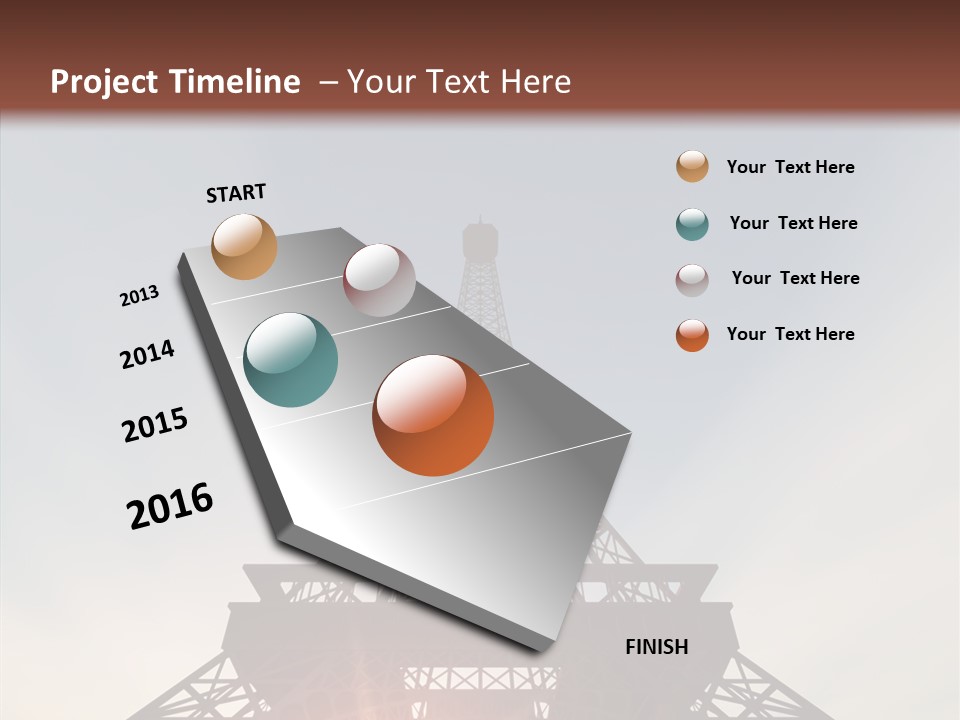 Project Timeline – Your Text Here

START

2013

2014

2015

2016

FINISH

Your Text Here

Your Text Here

Your Text Here

Your Text Here